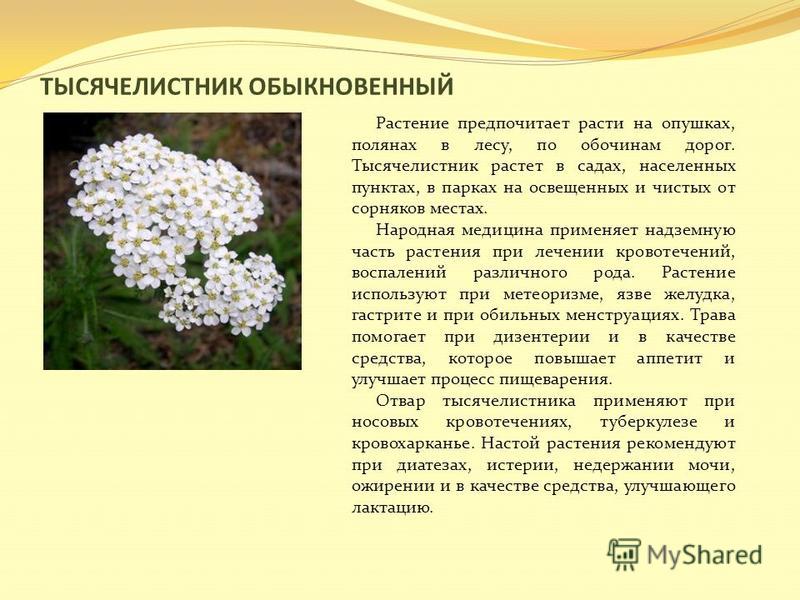 ТЫСЯЧЕЛИСТНИК ОБЫКНОВЕННЫЙ

Растение предпочитает расти на опушках, полянах в лесу, по обочинам дорог. Тысячелистник растет в садах, населенных пунктах, в парках на освещенных и чистых от сорняков местах.

Народная медицина применяет надземную часть растения при лечении кровотечений, воспалений различного рода. Растение используют при метеоризме, язве желудка, гастрите и при обильных менструациях. Трава помогает при дизентерии и в качестве средства, которое повышает аппетит и улучшает процесс пищеварения.

Отвар тысячелистника применяют при носовых кровотечениях, туберкулезе и кровохарканье. Настой растения рекомендуют при диатезах, истерии, недержании мочи, ожирении и в качестве средства, улучшающего лактацию.

MyShared